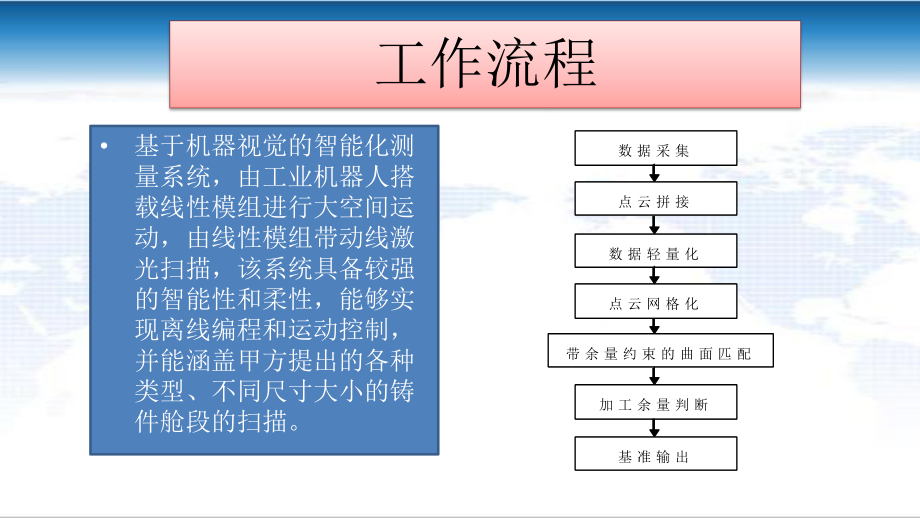 工作流程

• 基于机器视觉的智能化测量系统，由工业机器人搭载线性模组进行大空间运动，由线性模组带动线激光扫描，该系统具备较强的智能性和柔性，能够实现离线编程和运动控制，并能涵盖甲方提出的各种类型、不同尺寸大小的铸件舱段的扫描。

数据采集
点云拼接
数据轻量化
点云网格化
带余量约束的曲面匹配
加工余量判断
基准输出